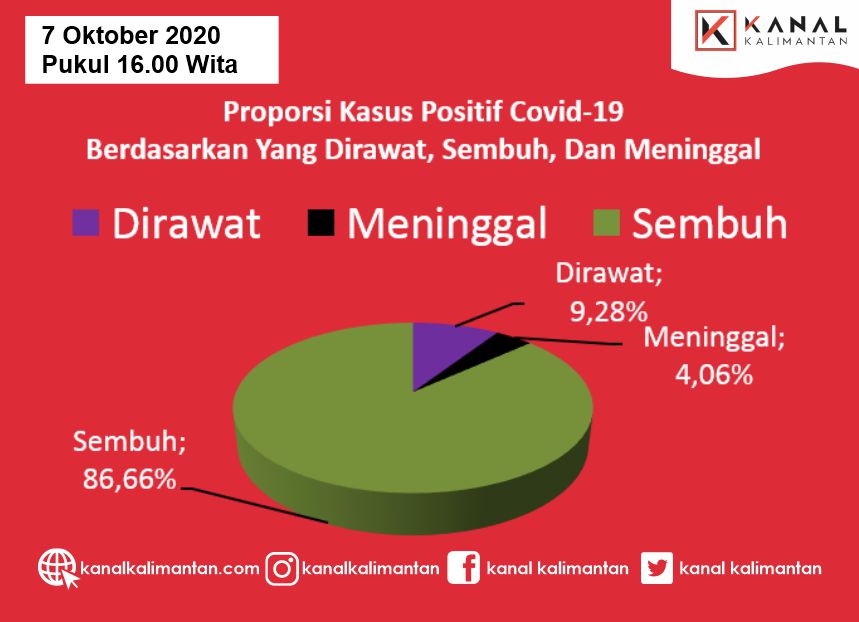 7 Oktober 2020
Pukul 16.00 Wita

KANAL
KALIMANTAN

Proporsi Kasus Positif Covid-19
Berdasarkan Yang Dirawat, Sembuh, Dan Meninggal

Dirawat Meninggal Sembuh

Dirawat;
9,28%

Meninggal;
4,06%

Sembuh;
86,66%

kanalkalimantan.com kanalkalimantan kanal kalimantan kanal kalimantan